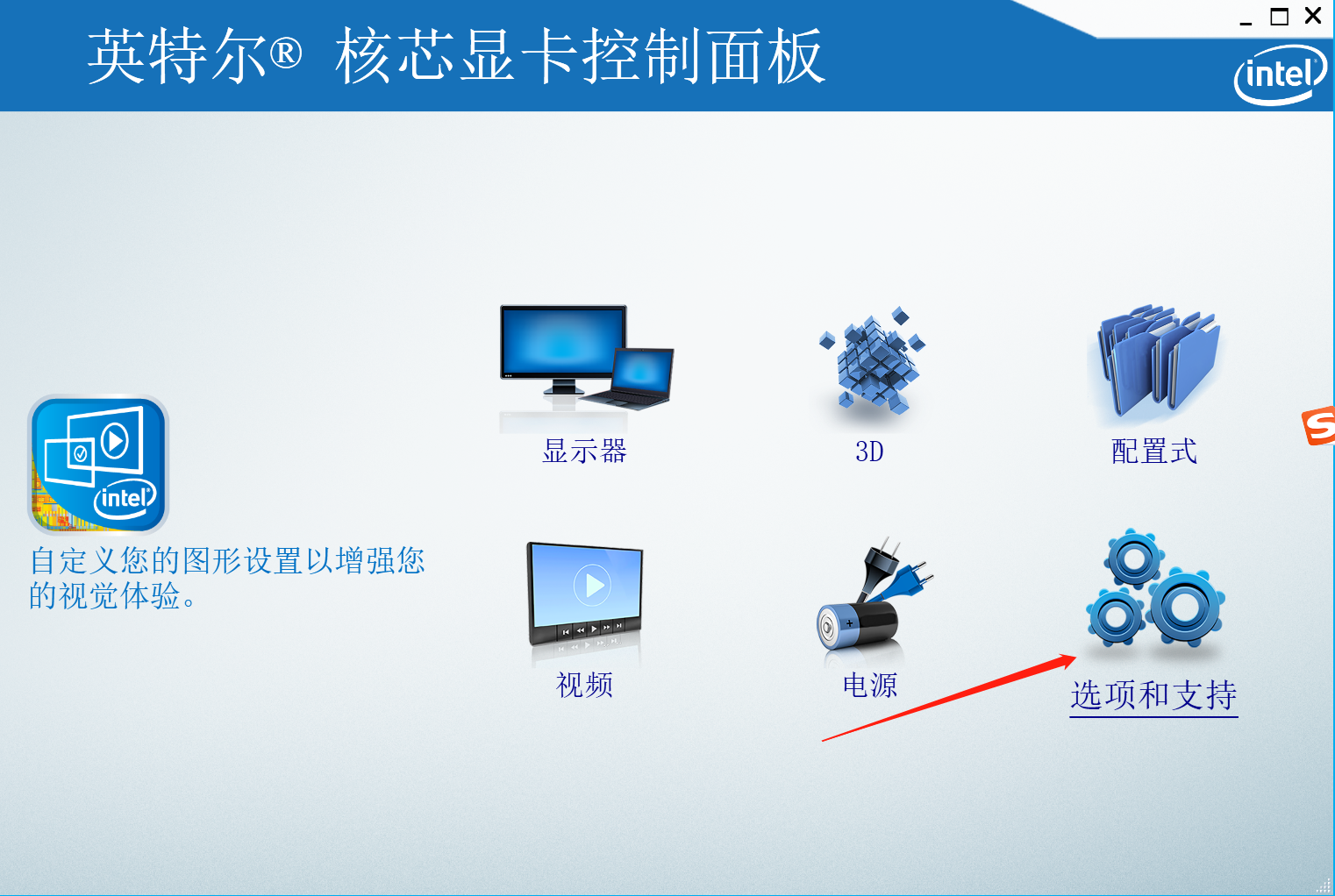 英特尔® 核芯显卡控制面板

intel

intel

自定义您的图形设置以增强您的视觉体验。

显示器

3D

配置式

视频

电源

选项和支持